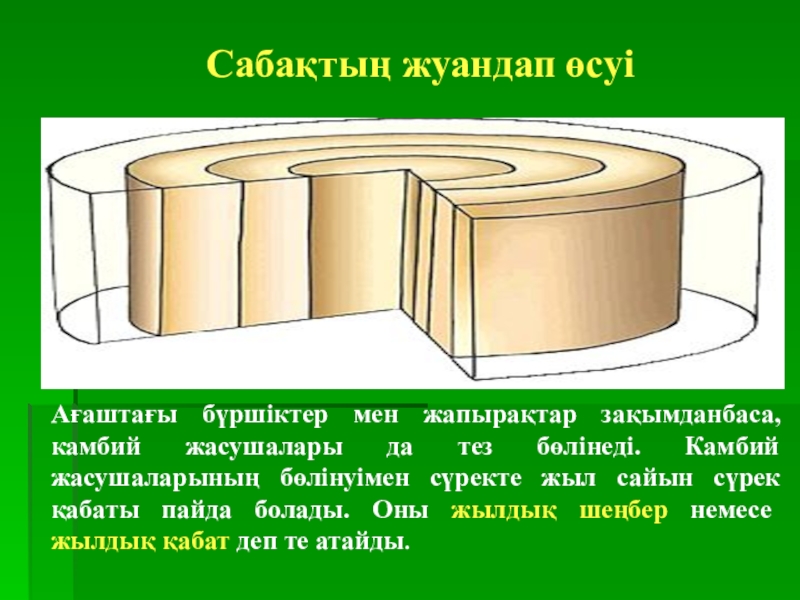 Сабақтың жуандап өсуі

Ағаштағы бүршіктер мен жапырақтар зақымданбаса, камбий жасушалары да тез бөлінеді. Камбий жасушаларының бөлінуімен сүректе жыл сайын сүрек қабаты пайда болады. Оны жылдық шеңбер немесе жылдық қабат деп те атайды.